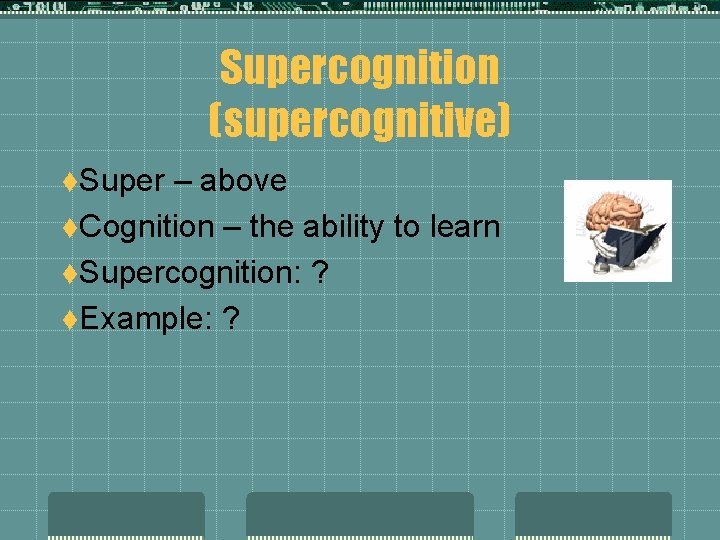 Supercognition (supercognitive)

♦Super – above
♦Cognition – the ability to learn
♦Supercognition: ?
♦Example: ?